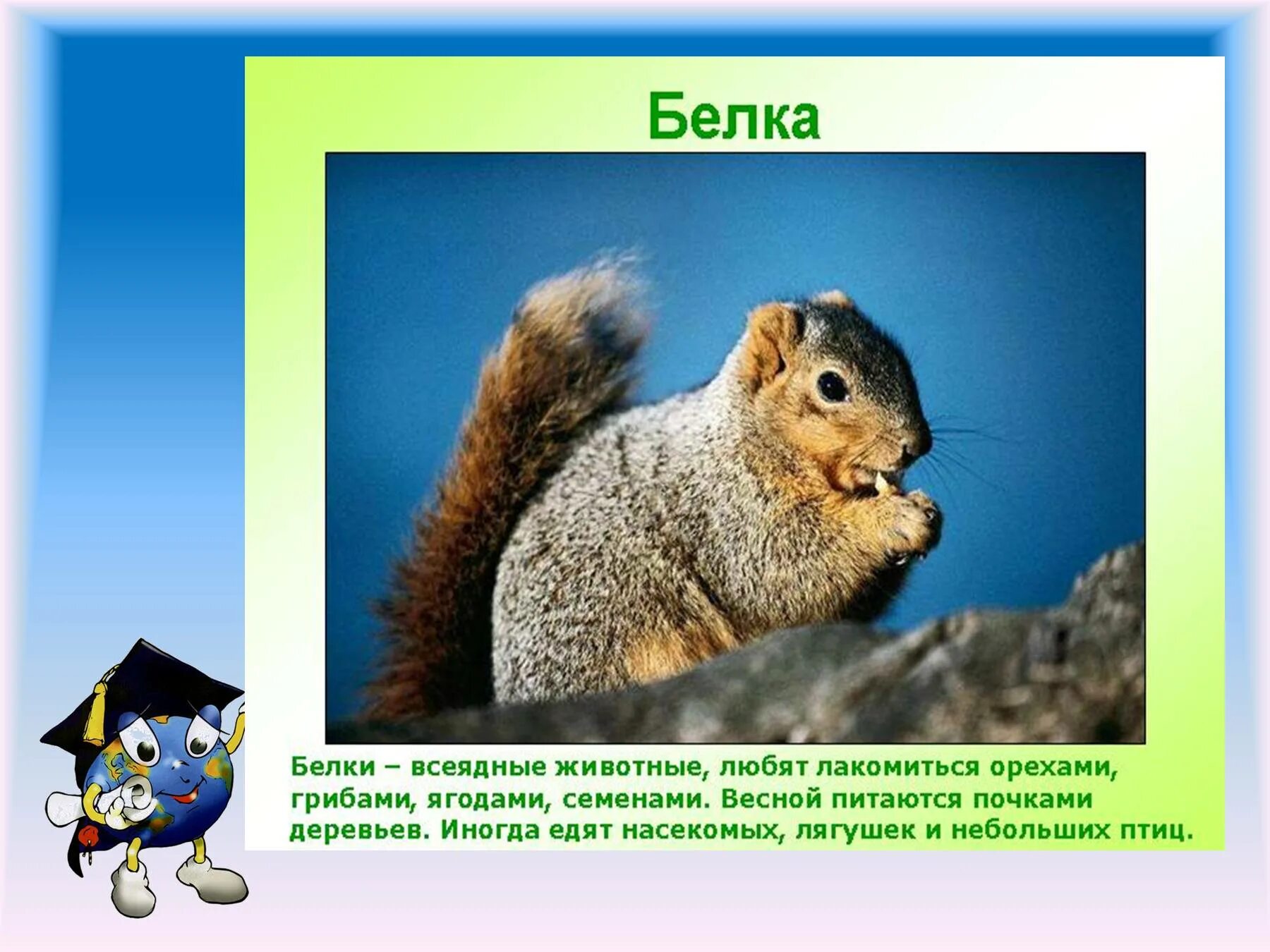 Белка

Белки – всеядные животные, любят лакомиться орехами, грибами, ягодами, семенами. Весной питаются почками деревьев. Иногда едят насекомых, лягушек и небольших птиц.